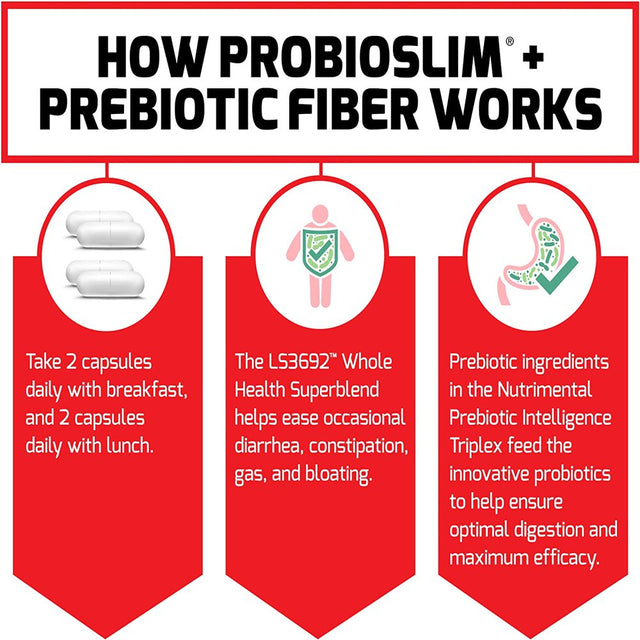 HOW PROBIOSLIM® + PREBIOTIC FIBER WORKS

Take 2 capsules daily with breakfast, and 2 capsules daily with lunch.

The LS3692™ Whole Health Superblend helps ease occasional diarrhea, constipation, gas, and bloating.

Prebiotic ingredients in the Nutrimental Prebiotic Intelligence Triplex feed the innovative probiotics to help ensure optimal digestion and maximum efficacy.